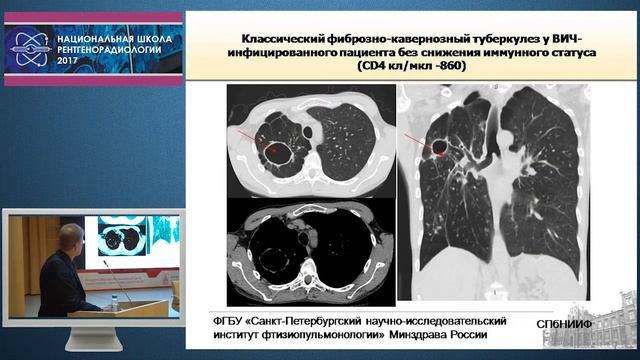 НАЦИОНАЛЬНАЯ ШКОЛА РЕНТГЕНОРАДИОЛОГИИ 2017

Классический фиброзно-кавернозный туберкулез у ВИЧ-инфицированного пациента без снижения иммунного статуса (CD4 кл/мкл -860)

ФГБУ «Санкт-Петербургский научно-исследовательский институт фтизиопульмонологии» Минздрава России

СПбНИИФ